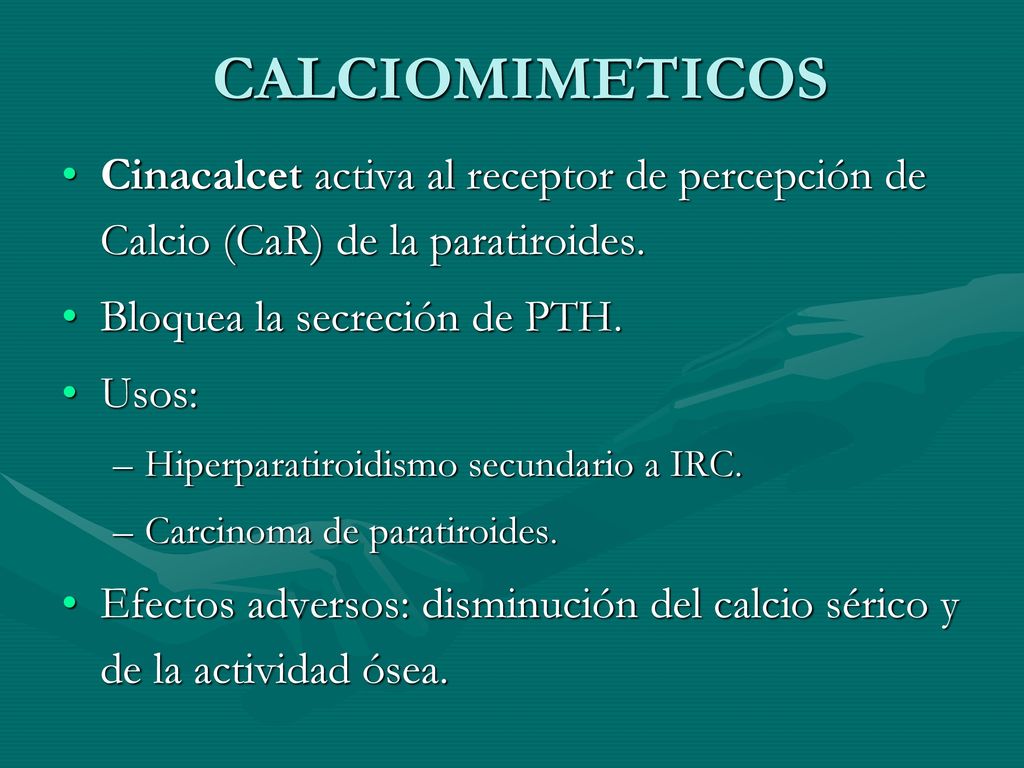 CALCIOMIMETICOS

• Cinacalcet activa al receptor de percepción de Calcio (CaR) de la paratiroides.

• Bloquea la secreción de PTH.

• Usos:

– Hiperparatiroidismo secundario a IRC.

– Carcinoma de paratiroides.

• Efectos adversos: disminución del calcio sérico y de la actividad ósea.